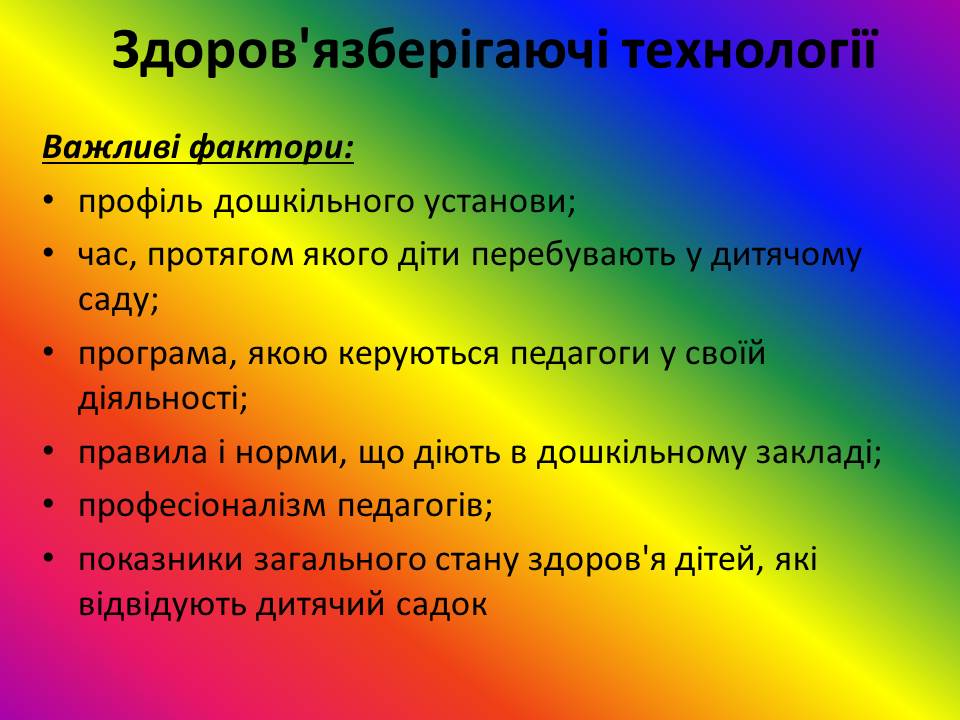 Здоров'язберігаючі технології

Важливі фактори:

• профіль дошкільного установи;
• час, протягом якого діти перебувають у дитячому саду;
• програма, якою керуються педагоги у своїй діяльності;
• правила і норми, що діють в дошкільному закладі;
• професіоналізм педагогів;
• показники загального стану здоров'я дітей, які відвідують дитячий садок